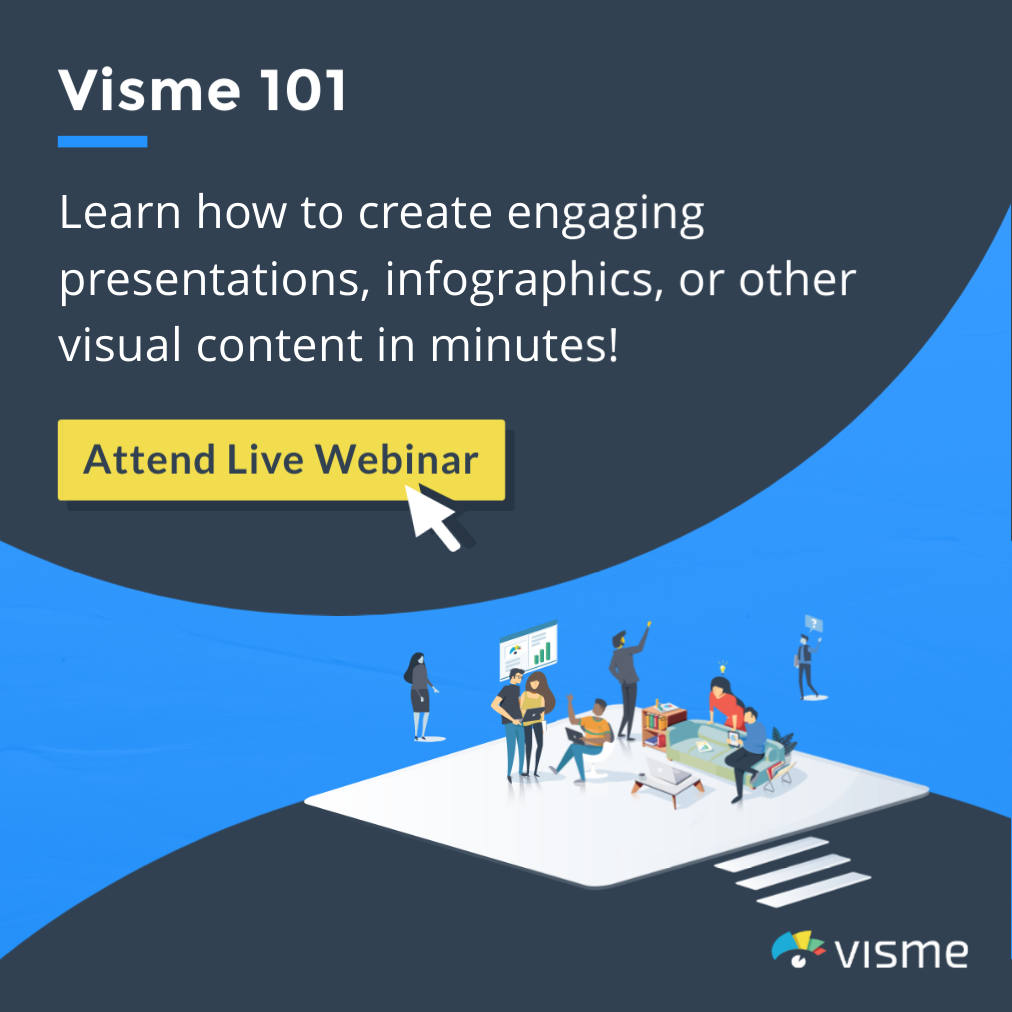 Visme 101

Learn how to create engaging presentations, infographics, or other visual content in minutes!

Attend Live Webinar

visme